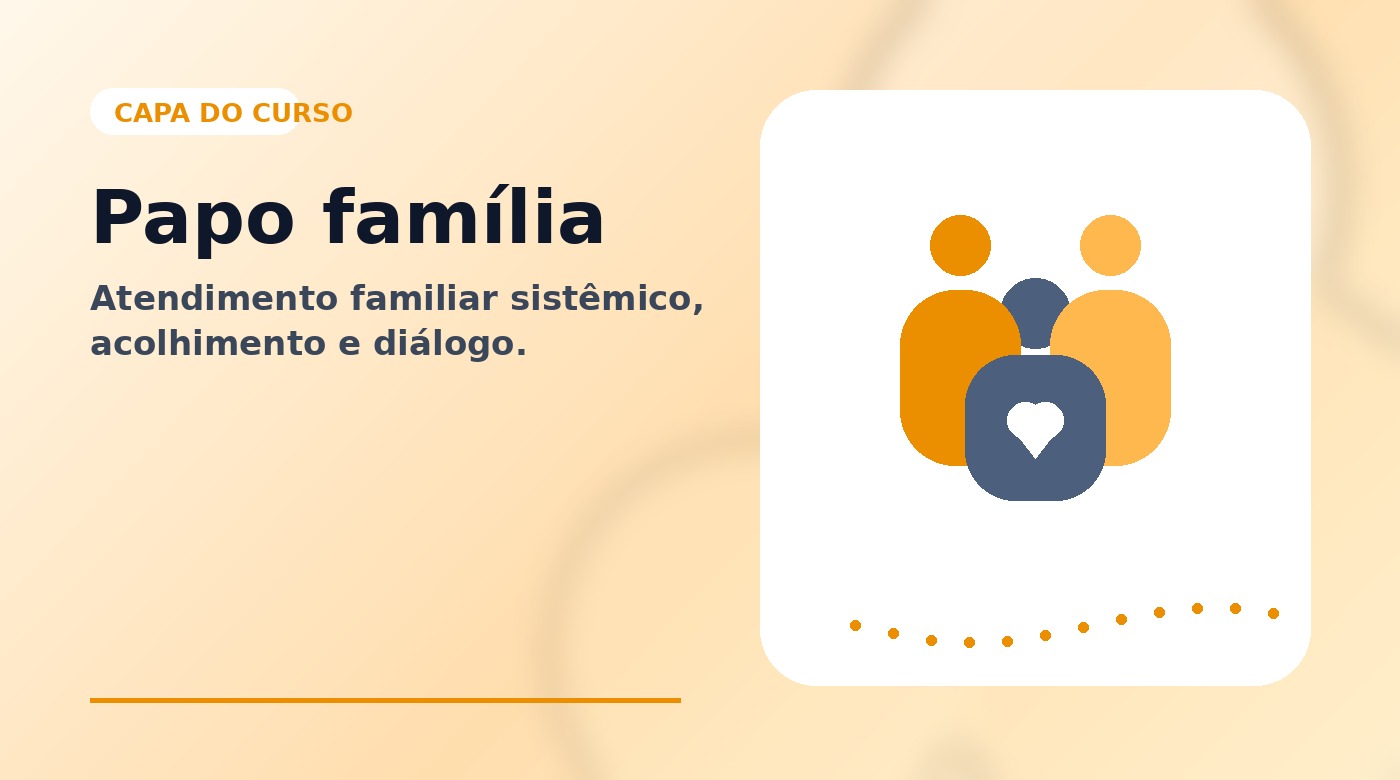 CAPA DO CURSO

Papo família

Atendimento familiar sistêmico, acolhimento e diálogo.